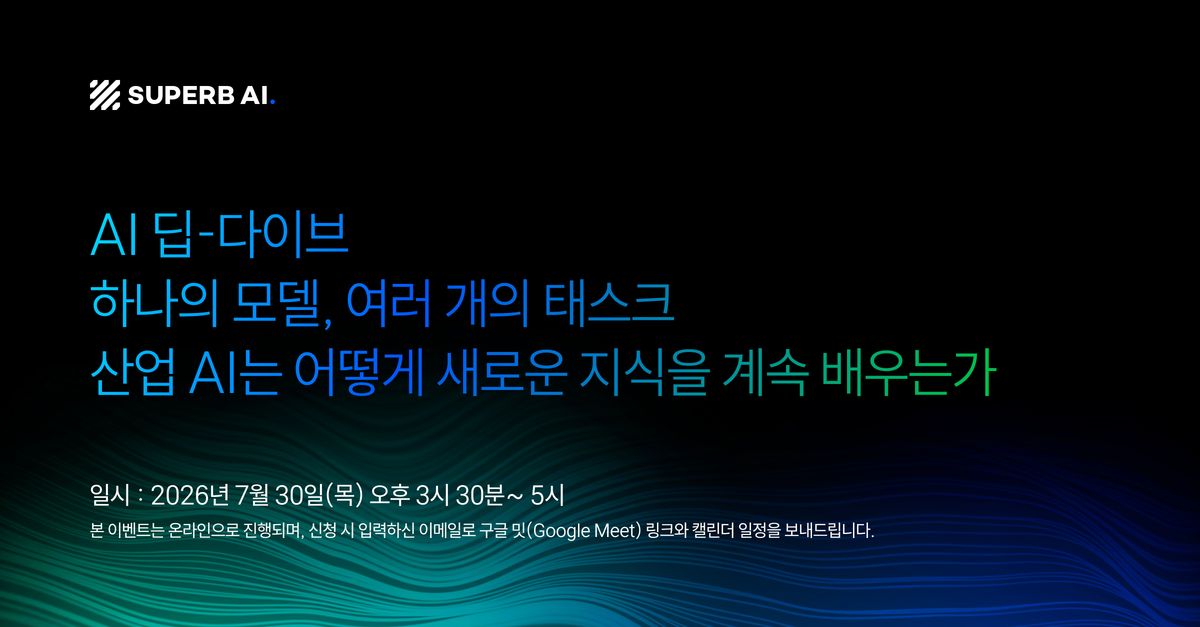 SUPERB AI.

AI 딥-다이브
하나의 모델, 여러 개의 태스크
산업 AI는 어떻게 새로운 지식을 계속 배우는가

일시 : 2026년 7월 30일(목) 오후 3시 30분~ 5시
본 이벤트는 온라인으로 진행되며, 신청 시 입력하신 이메일로 구글 밋(Google Meet) 링크와 캘린더 일정을 보내드립니다.